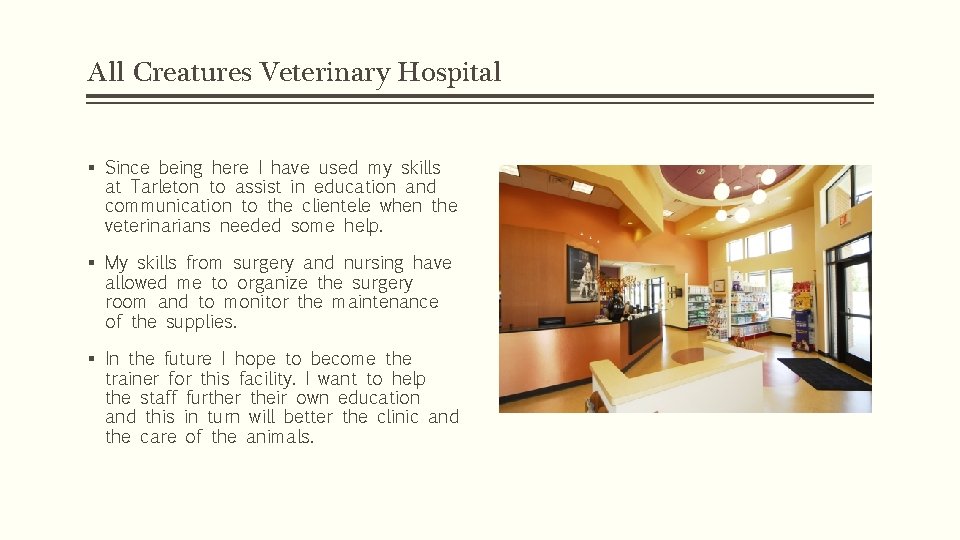 All Creatures Veterinary Hospital

▪ Since being here I have used my skills at Tarleton to assist in education and communication to the clientele when the veterinarians needed some help.

▪ My skills from surgery and nursing have allowed me to organize the surgery room and to monitor the maintenance of the supplies.

▪ In the future I hope to become the trainer for this facility. I want to help the staff further their own education and this in turn will better the clinic and the care of the animals.